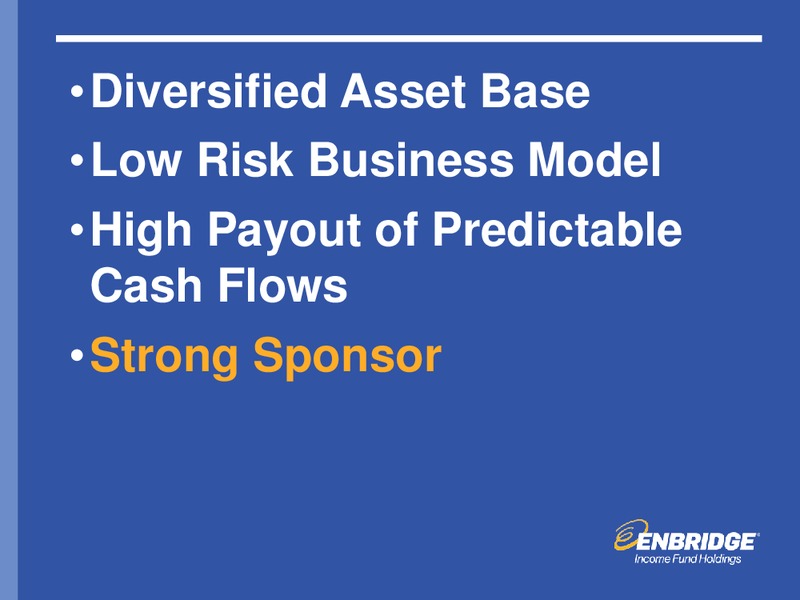 • Diversified Asset Base
• Low Risk Business Model
• High Payout of Predictable Cash Flows
• Strong Sponsor

ENBRIDGE
Income Fund Holdings